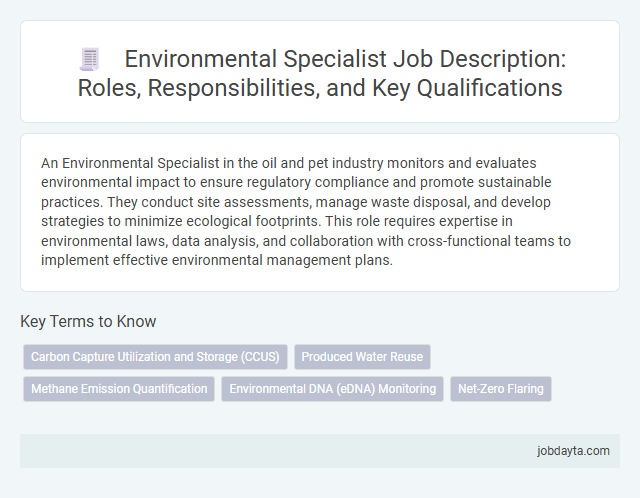 Environmental Specialist Job Description: Roles, Responsibilities, and Key Qualifications

An Environmental Specialist in the oil and pet industry monitors and evaluates environmental impact to ensure regulatory compliance and promote sustainable practices. They conduct site assessments, manage waste disposal, and develop strategies to minimize ecological footprints. This role requires expertise in environmental laws, data analysis, and collaboration with cross-functional teams to implement effective environmental management plans.

Key Terms to Know

Carbon Capture Utilization and Storage (CCUS)

Produced Water Reuse

Methane Emission Quantification

Environmental DNA (eDNA) Monitoring

Net-Zero Flaring

jobdayta.com